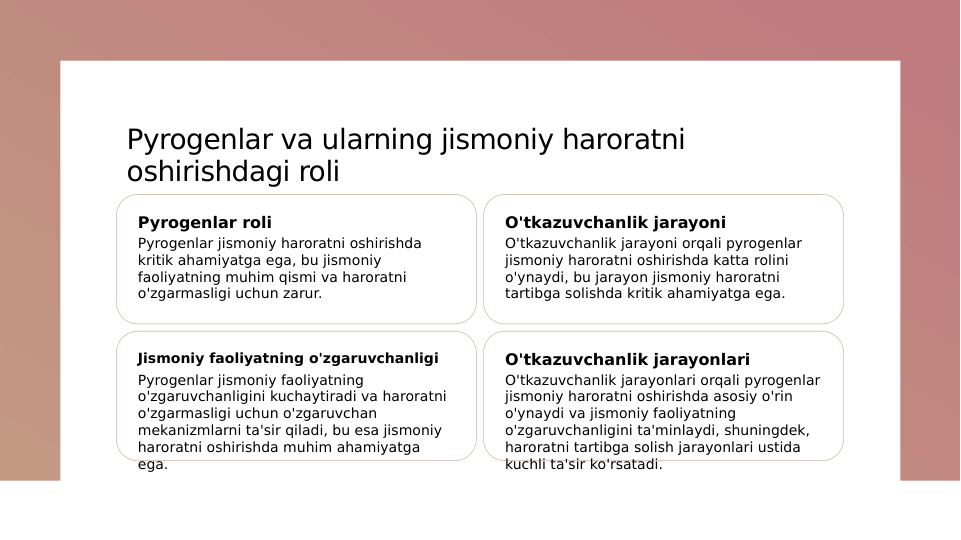 Pyrogenlar va ularning jismoniy haroratni oshirishdagi roli

Pyrogenlar roli

Pyrogenlar jismoniy haroratni oshirishda kritik ahamiyatga ega, bu jismoniy faoliyatning muhim qismi va haroratni o'zgarmasligi uchun zarur.

O'tkazuvchanlik jarayoni

O'tkazuvchanlik jarayoni orqali pyrogenlar jismoniy haroratni oshirishda katta rolini o'ynaydi, bu jarayon jismoniy haroratni tartibga solishda kritik ahamiyatga ega.

Jismoniy faoliyatning o'zgaruvchanligi

Pyrogenlar jismoniy faoliyatning o'zgaruvchanligini kuchaytiradi va haroratni o'zgarmasligi uchun o'zgaruvchan mekanizmlarni ta'sir qiladi, bu esa jismoniy haroratni oshirishda muhim ahamiyatga ega.

O'tkazuvchanlik jarayonlari

O'tkazuvchanlik jarayonlari orqali pyrogenlar jismoniy haroratni oshirishda asosiy o'rin o'ynaydi va jismoniy faoliyatning o'zgaruvchanligini ta'minlaydi, shuningdek, haroratni tartibga solish jarayonlari ustida kuchli ta'sir ko'rsatadi.